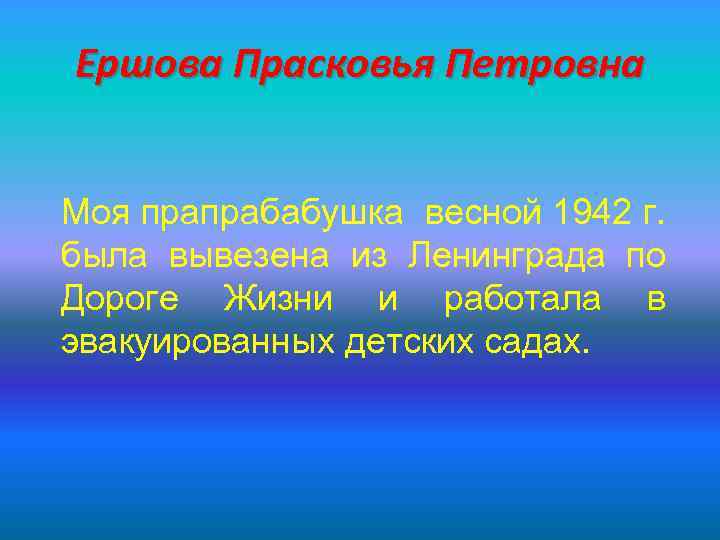 Ершова Прасковья Петровна

Моя прапрабабушка весной 1942 г. была вывезена из Ленинграда по Дороге Жизни и работала в эвакуированных детских садах.